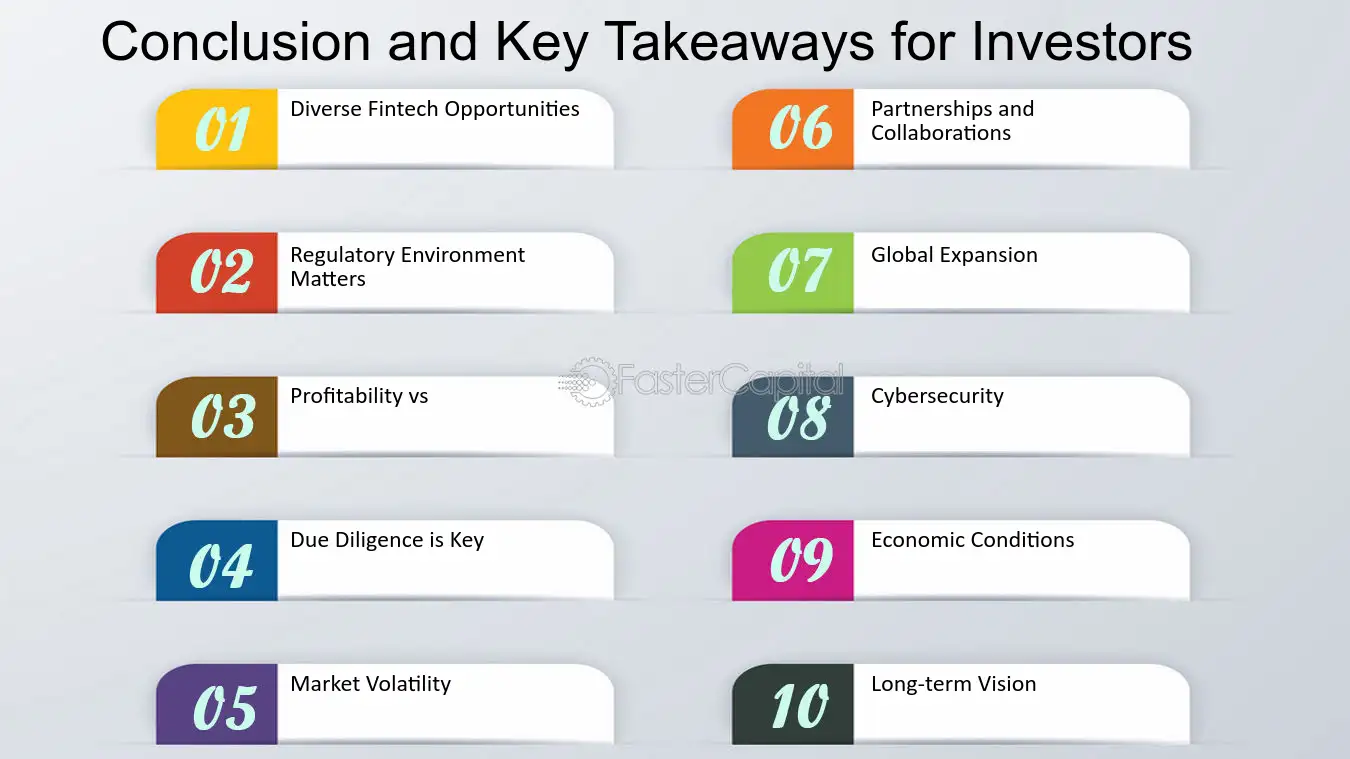 Conclusion and Key Takeaways for Investors

01 Diverse Fintech Opportunities

02 Regulatory Environment Matters

03 Profitability vs

04 Due Diligence is Key

05 Market Volatility

06 Partnerships and Collaborations

07 Global Expansion

08 Cybersecurity

09 Economic Conditions

10 Long-term Vision

FasterCapital